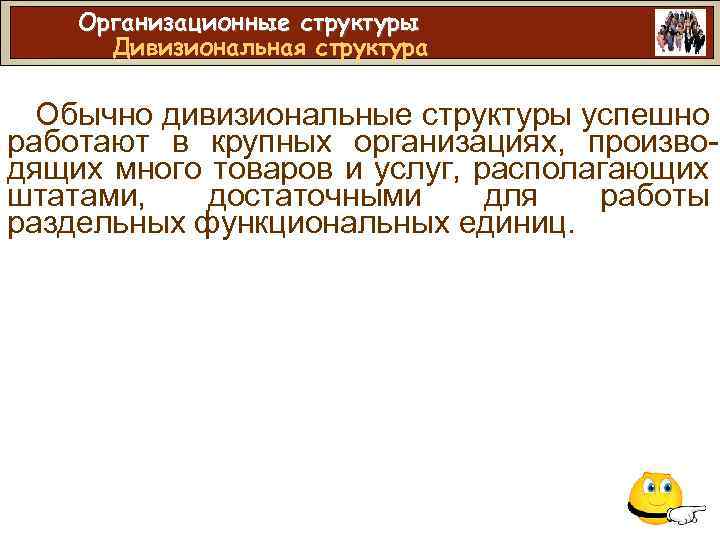 Организационные структуры
Дивизиональная структура

Обычно дивизиональные структуры успешно работают в крупных организациях, производящих много товаров и услуг, располагающих штатами, достаточными для работы раздельных функциональных единиц.